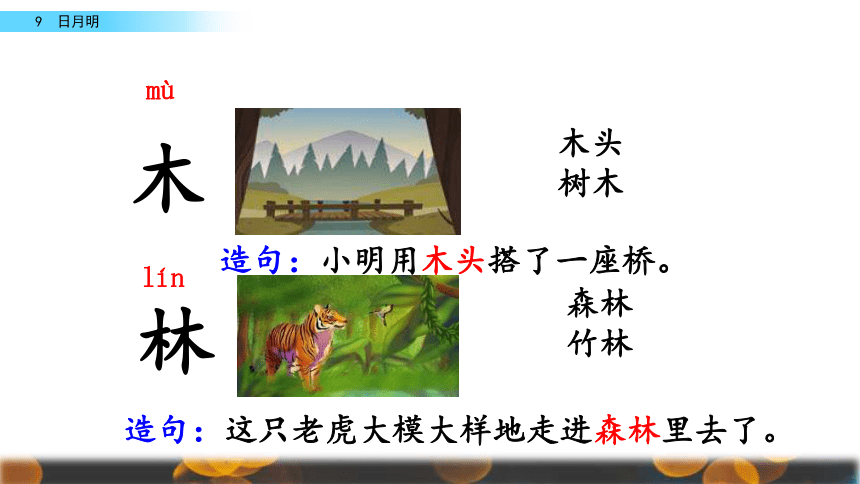 9 日月明

mù

木

木头
树木

造句：小明用木头搭了一座桥。

lín

林

森林
竹林

造句：这只老虎大模大样地走进森林里去了。